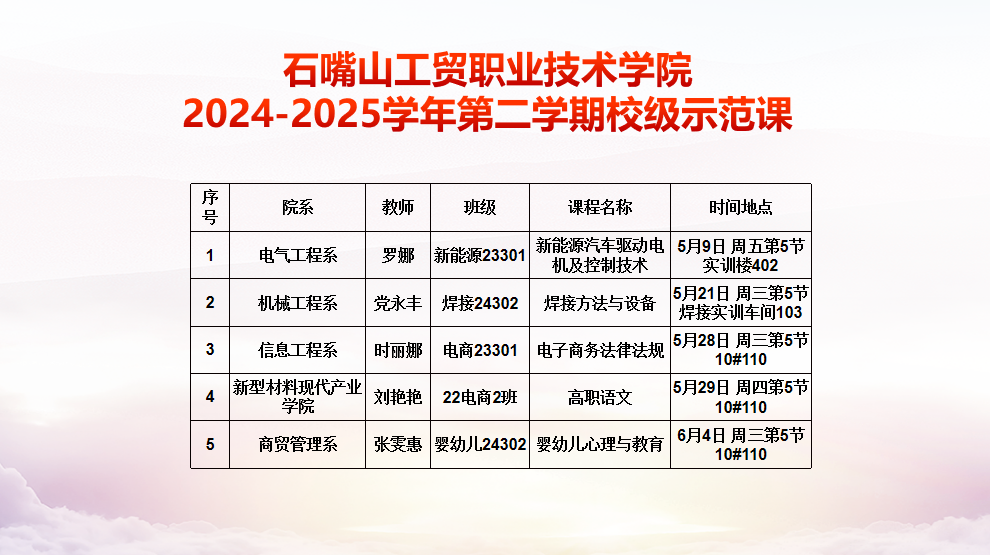 石嘴山工贸职业技术学院
2024-2025学年第二学期校级示范课

| 序号 | 院系 | 教师 | 班级 | 课程名称 | 时间地点 |
|---|---|---|---|---|---|
| 1 | 电气工程系 | 罗娜 | 新能源23301 | 新能源汽车驱动电机及控制技术 | 5月9日 周五第5节 实训楼402 |
| 2 | 机械工程系 | 党永丰 | 焊接24302 | 焊接方法与设备 | 5月21日 周三第5节 焊接实训车间103 |
| 3 | 信息工程系 | 时丽娜 | 电商23301 | 电子商务法律法规 | 5月28日 周三第5节 10#110 |
| 4 | 新型材料现代产业学院 | 刘艳艳 | 22电商2班 | 高职语文 | 5月29日 周四第5节 10#110 |
| 5 | 商贸管理系 | 张雯惠 | 婴幼儿24302 | 婴幼儿心理与教育 | 6月4日 周三第5节 10#110 |